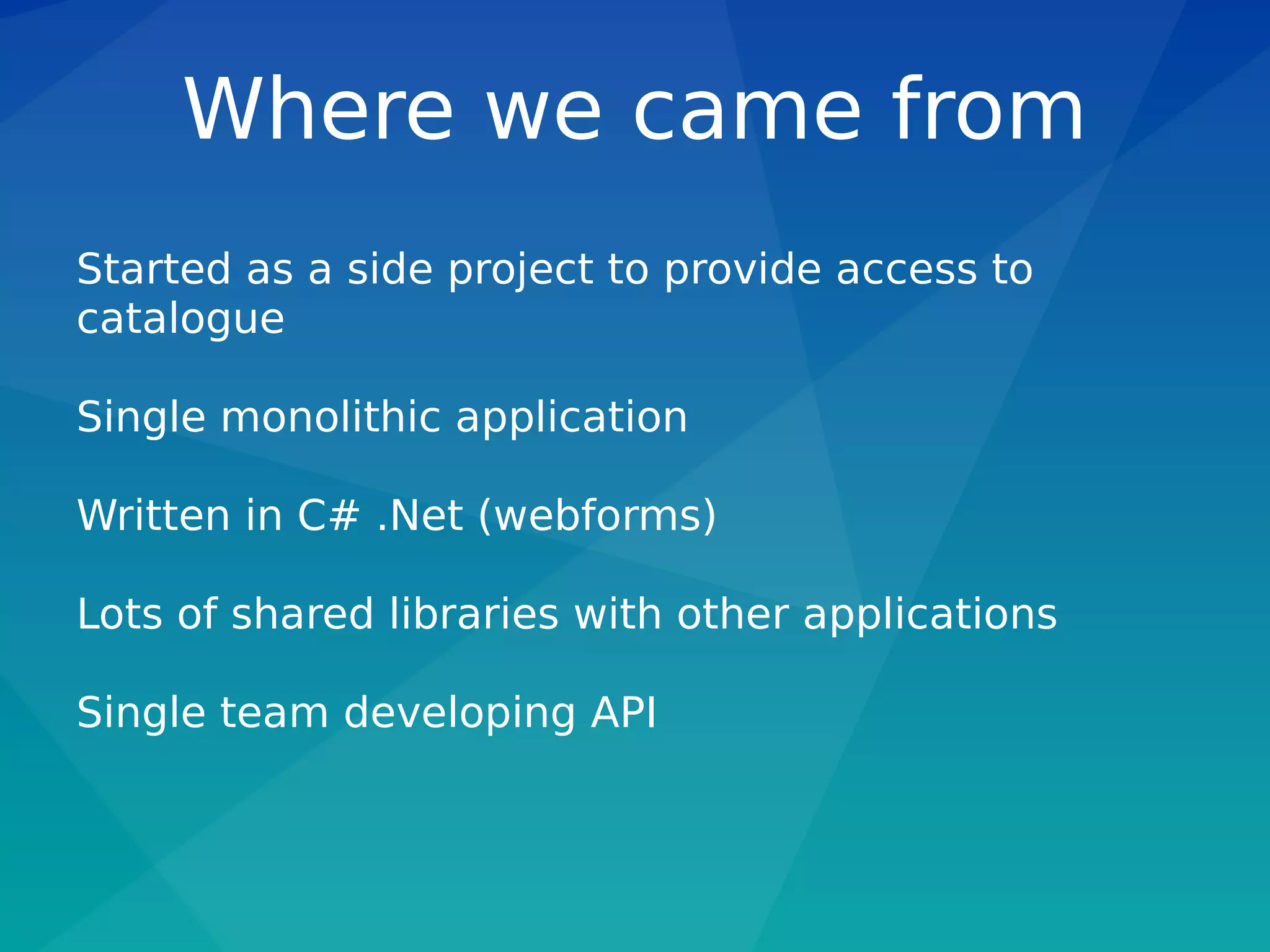 Where we came from

Started as a side project to provide access to catalogue

Single monolithic application

Written in C# .Net (webforms)

Lots of shared libraries with other applications

Single team developing API